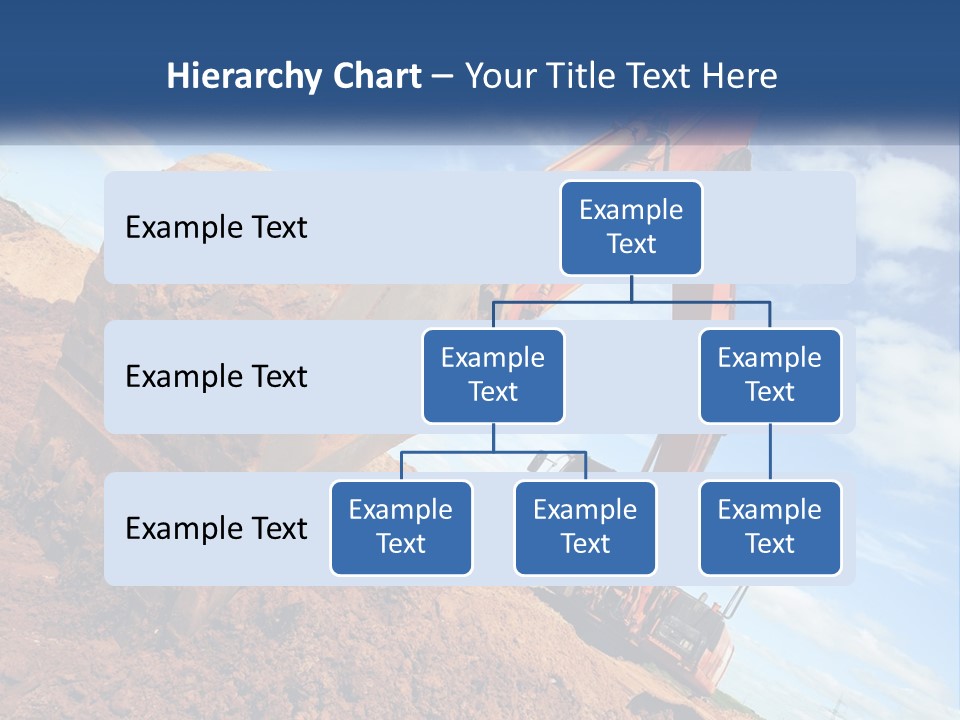 Hierarchy Chart – Your Title Text Here

Example Text

Example Text

Example Text

Example Text

Example Text

Example Text

Example Text

Example Text

Example Text